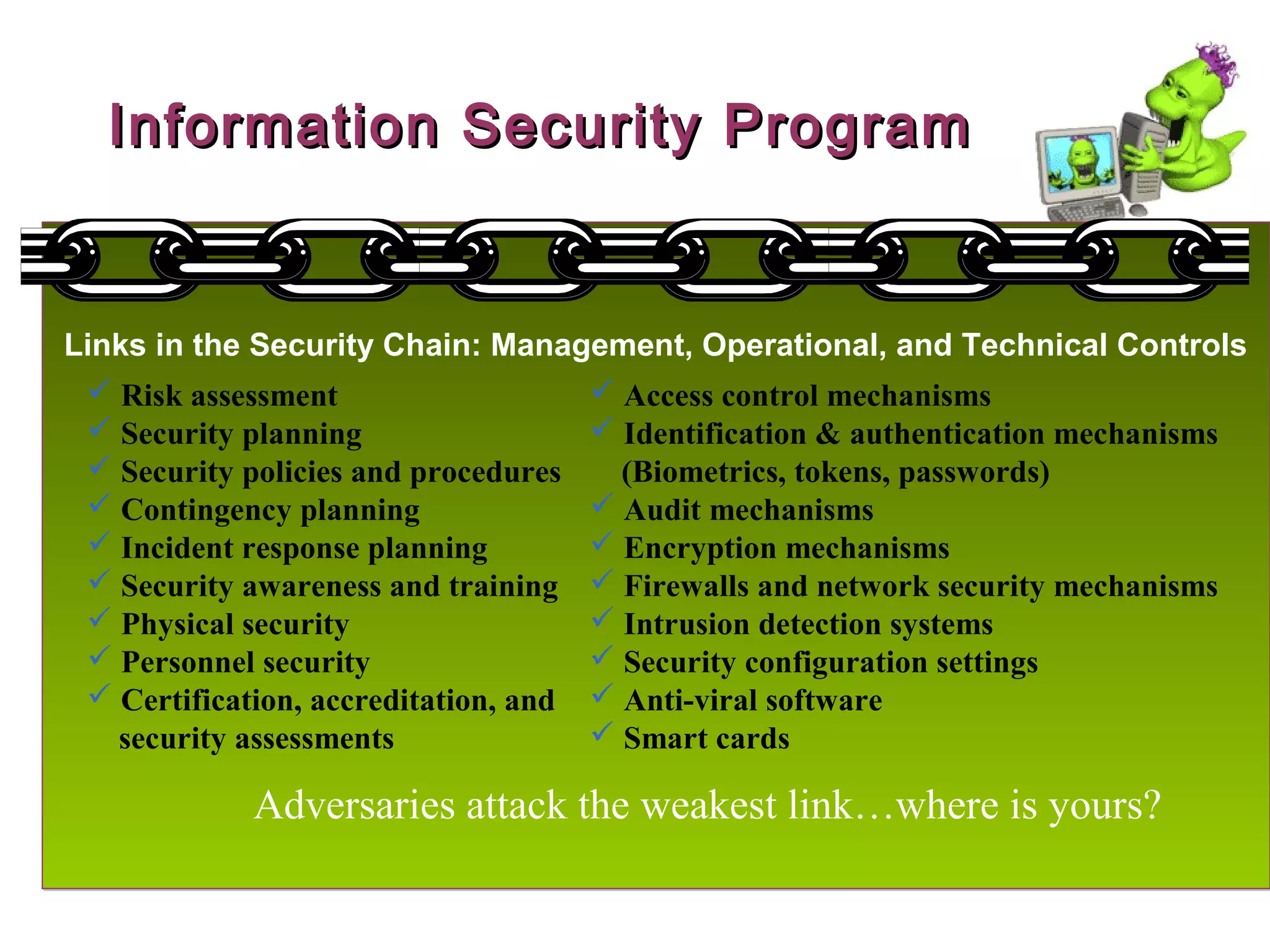 Information Security Program

Links in the Security Chain: Management, Operational, and Technical Controls

✓ Risk assessment
✓ Security planning
✓ Security policies and procedures
✓ Contingency planning
✓ Incident response planning
✓ Security awareness and training
✓ Physical security
✓ Personnel security
✓ Certification, accreditation, and security assessments

✓ Access control mechanisms
✓ Identification & authentication mechanisms (Biometrics, tokens, passwords)
✓ Audit mechanisms
✓ Encryption mechanisms
✓ Firewalls and network security mechanisms
✓ Intrusion detection systems
✓ Security configuration settings
✓ Anti-viral software
✓ Smart cards

Adversaries attack the weakest link…where is yours?